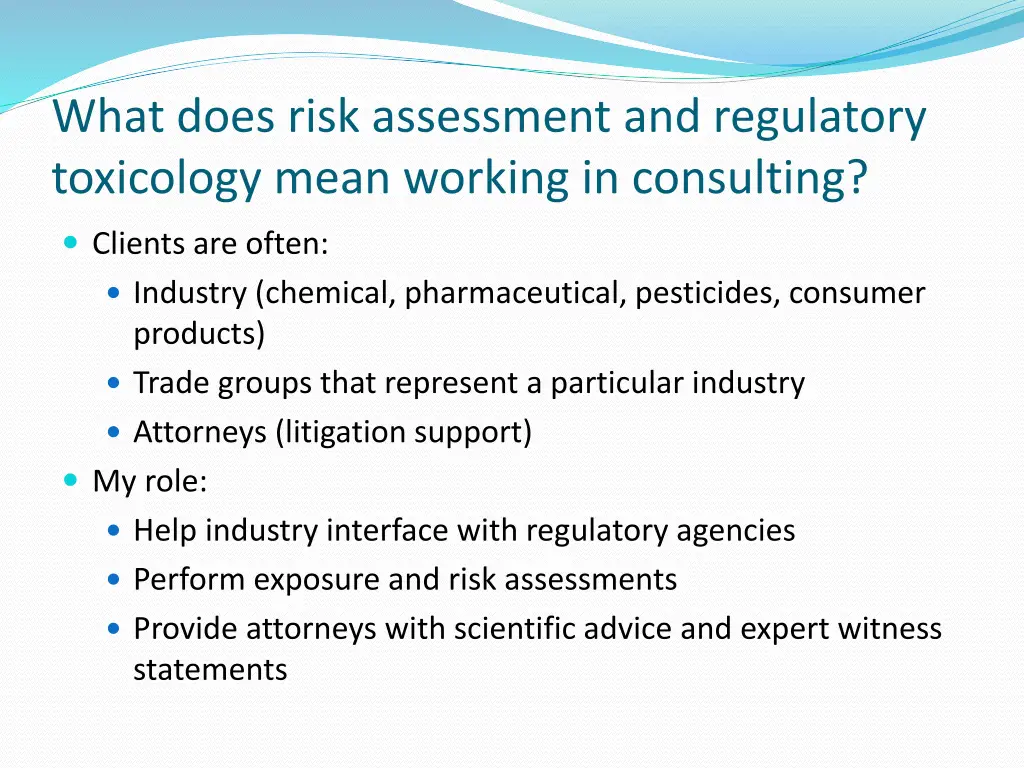 What does risk assessment and regulatory toxicology mean working in consulting?

- Clients are often:
  - Industry (chemical, pharmaceutical, pesticides, consumer products)
  - Trade groups that represent a particular industry
  - Attorneys (litigation support)
- My role:
  - Help industry interface with regulatory agencies
  - Perform exposure and risk assessments
  - Provide attorneys with scientific advice and expert witness statements